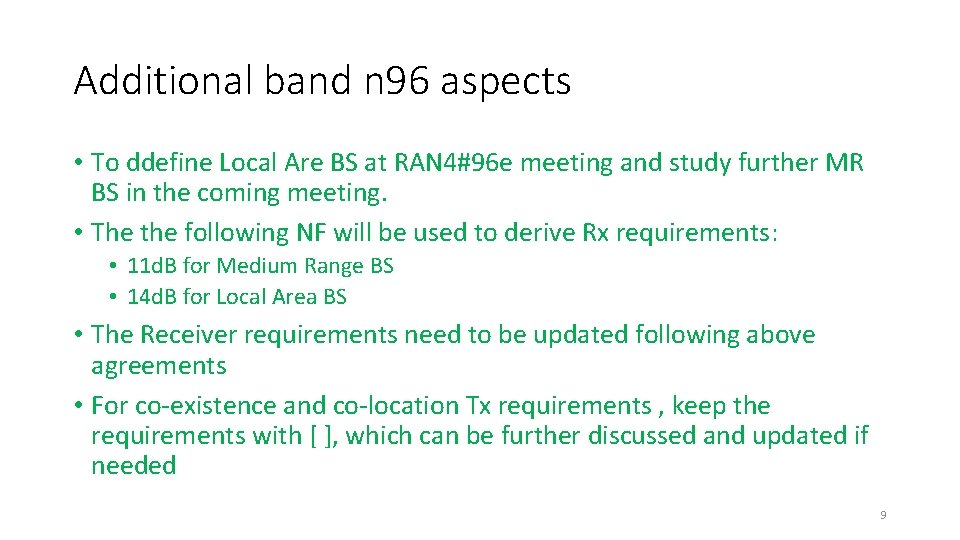 Additional band n96 aspects

• To ddefine Local Are BS at RAN4#96e meeting and study further MR BS in the coming meeting.

• The the following NF will be used to derive Rx requirements:

• 11dB for Medium Range BS

• 14dB for Local Area BS

• The Receiver requirements need to be updated following above agreements

• For co-existence and co-location Tx requirements , keep the requirements with [ ], which can be further discussed and updated if needed

9